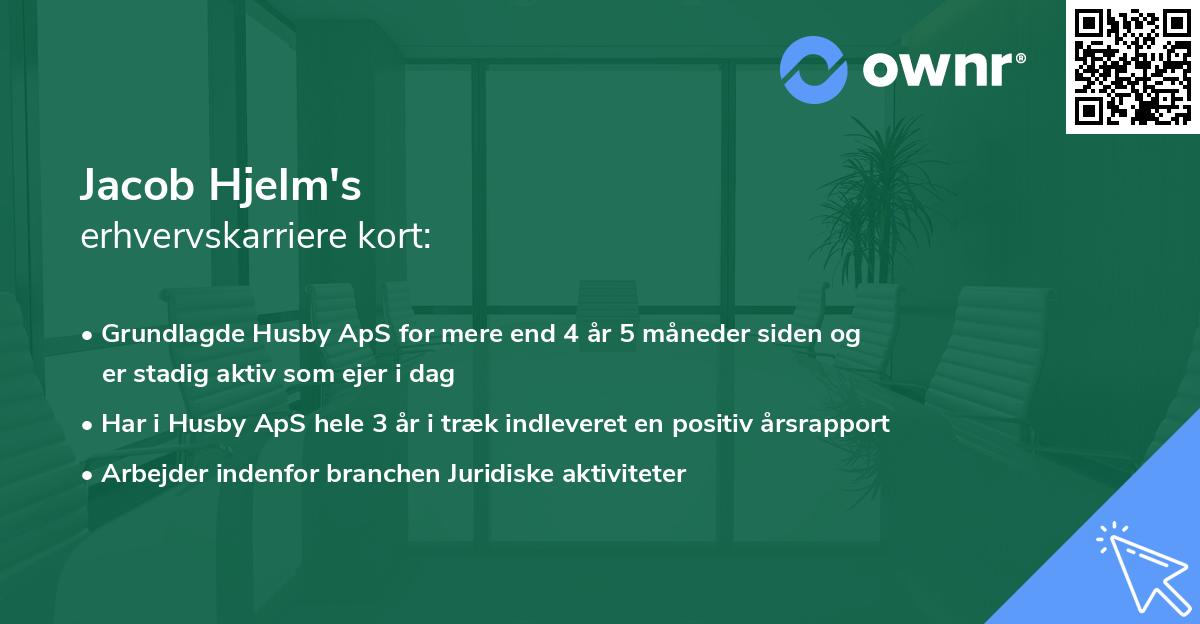 ownr®

Jacob Hjelm's
erhvervskarriere kort:

• Grundlagde Husby ApS for mere end 4 år 5 måneder siden og er stadig aktiv som ejer i dag
• Har i Husby ApS hele 3 år i træk indleveret en positiv årsrapport
• Arbejder indenfor branchen Juridiske aktiviteter